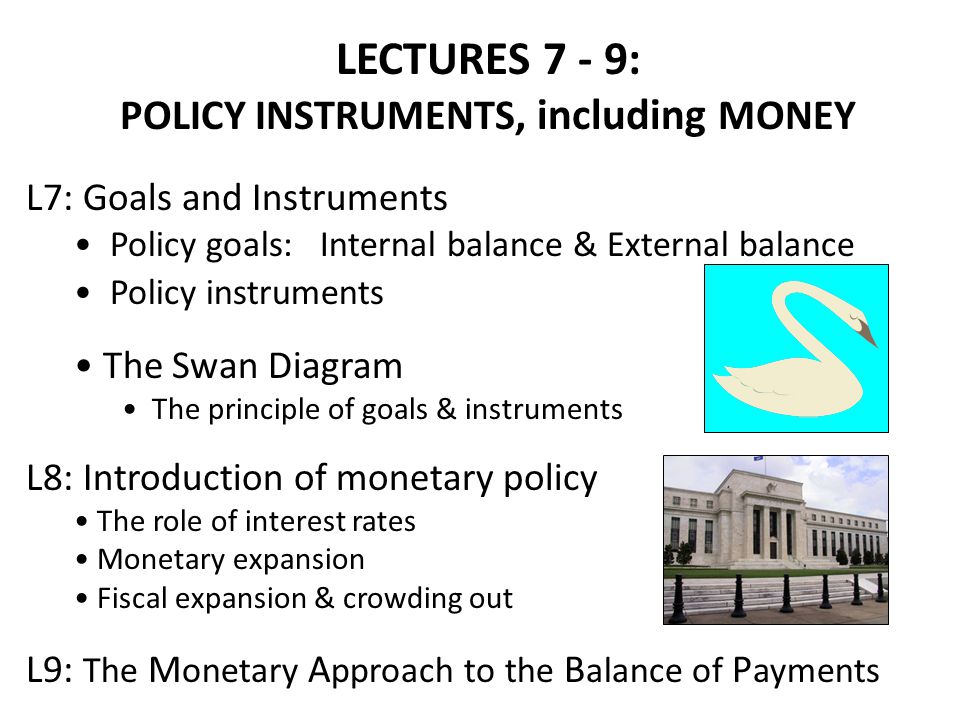 LECTURES 7 - 9:
POLICY INSTRUMENTS, including MONEY

L7: Goals and Instruments
• Policy goals: Internal balance & External balance
• Policy instruments

• The Swan Diagram
• The principle of goals & instruments

L8: Introduction of monetary policy
• The role of interest rates
• Monetary expansion
• Fiscal expansion & crowding out

L9: The Monetary Approach to the Balance of Payments